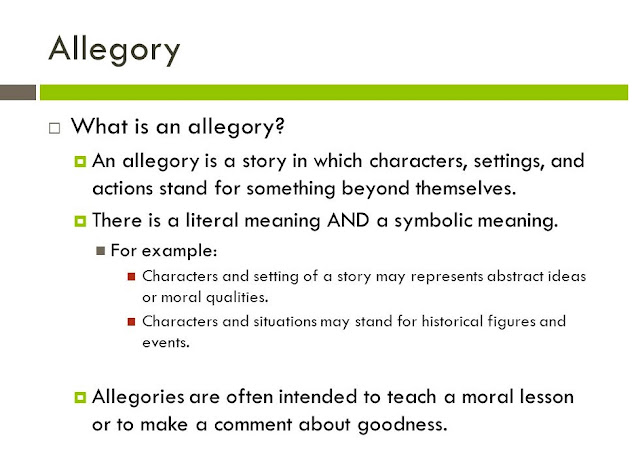 Allegory

What is an allegory?

An allegory is a story in which characters, settings, and actions stand for something beyond themselves.

There is a literal meaning AND a symbolic meaning.

For example:

Characters and setting of a story may represents abstract ideas or moral qualities.

Characters and situations may stand for historical figures and events.

Allegories are often intended to teach a moral lesson or to make a comment about goodness.